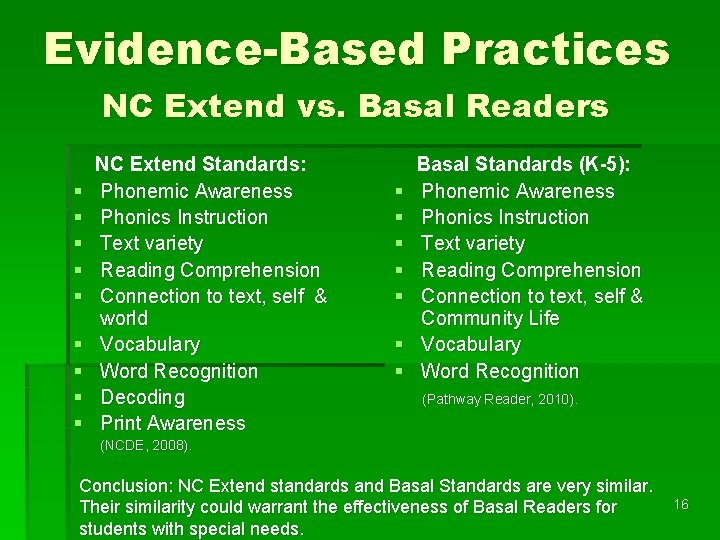 Evidence-Based Practices

NC Extend vs. Basal Readers

NC Extend Standards:
- Phonemic Awareness
- Phonics Instruction
- Text variety
- Reading Comprehension
- Connection to text, self & world
- Vocabulary
- Word Recognition
- Decoding
- Print Awareness

(NCDE, 2008).

Basal Standards (K-5):
- Phonemic Awareness
- Phonics Instruction
- Text variety
- Reading Comprehension
- Connection to text, self & Community Life
- Vocabulary
- Word Recognition

(Pathway Reader, 2010).

Conclusion: NC Extend standards and Basal Standards are very similar. Their similarity could warrant the effectiveness of Basal Readers for students with special needs.

16